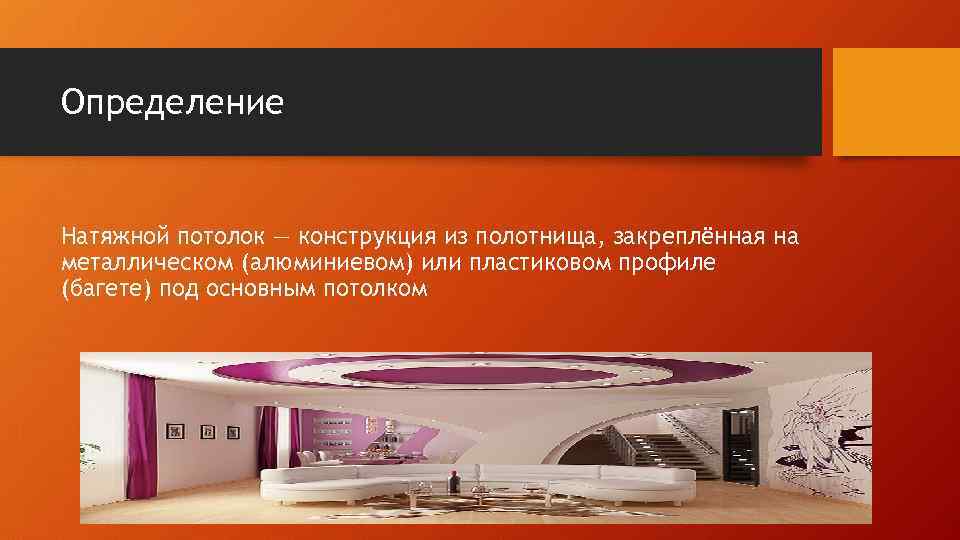 Определение

Натяжной потолок — конструкция из полотнища, закреплённая на металлическом (алюминиевом) или пластиковом профиле (багете) под основным потолком